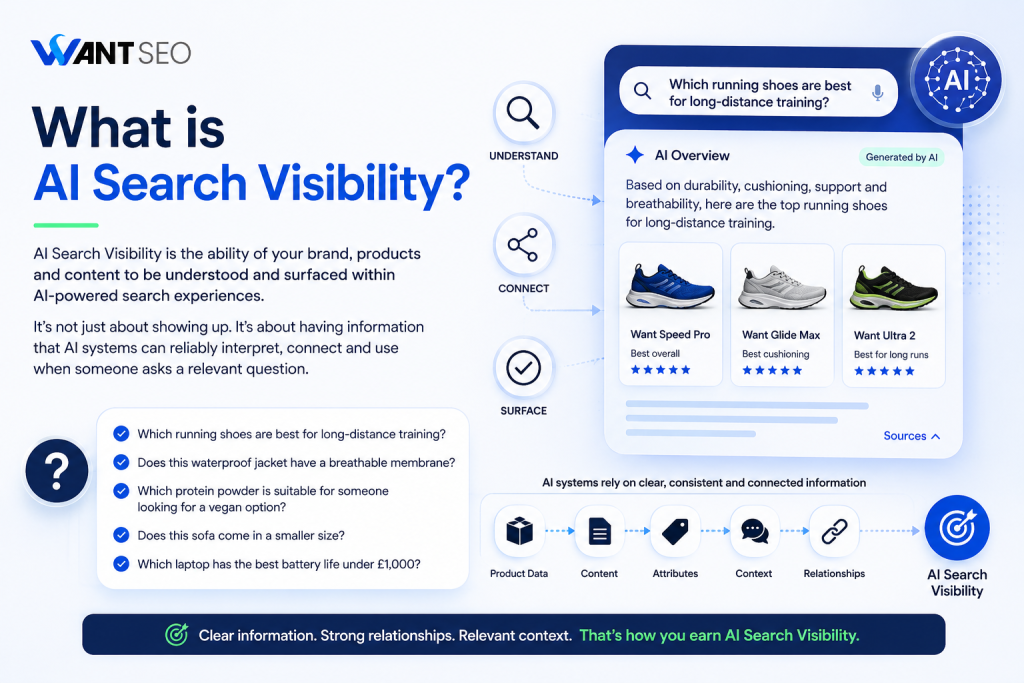 WANT SEO

What is AI Search Visibility?

AI Search Visibility is the ability of your brand, products and content to be understood and surfaced within AI-powered search experiences.

It's not just about showing up. It's about having information that AI systems can reliably interpret, connect and use when someone asks a relevant question.

?

Which running shoes are best for long-distance training?
Does this waterproof jacket have a breathable membrane?
Which protein powder is suitable for someone looking for a vegan option?
Does this sofa come in a smaller size?
Which laptop has the best battery life under £1,000?

UNDERSTAND
CONNECT
SURFACE

Which running shoes are best for long-distance training?

AI

AI Overview
Generated by AI

Based on durability, cushioning, support and breathability, here are the top running shoes for long-distance training.

Want Speed Pro
Best overall
★★★★★

Want Glide Max
Best cushioning
★★★★★

Want Ultra 2
Best for long runs
★★★★★

Sources

AI systems rely on clear, consistent and connected information

Product Data
Content
Attributes
Context
Relationships
AI Search Visibility

Clear information. Strong relationships. Relevant context. That's how you earn AI Search Visibility.